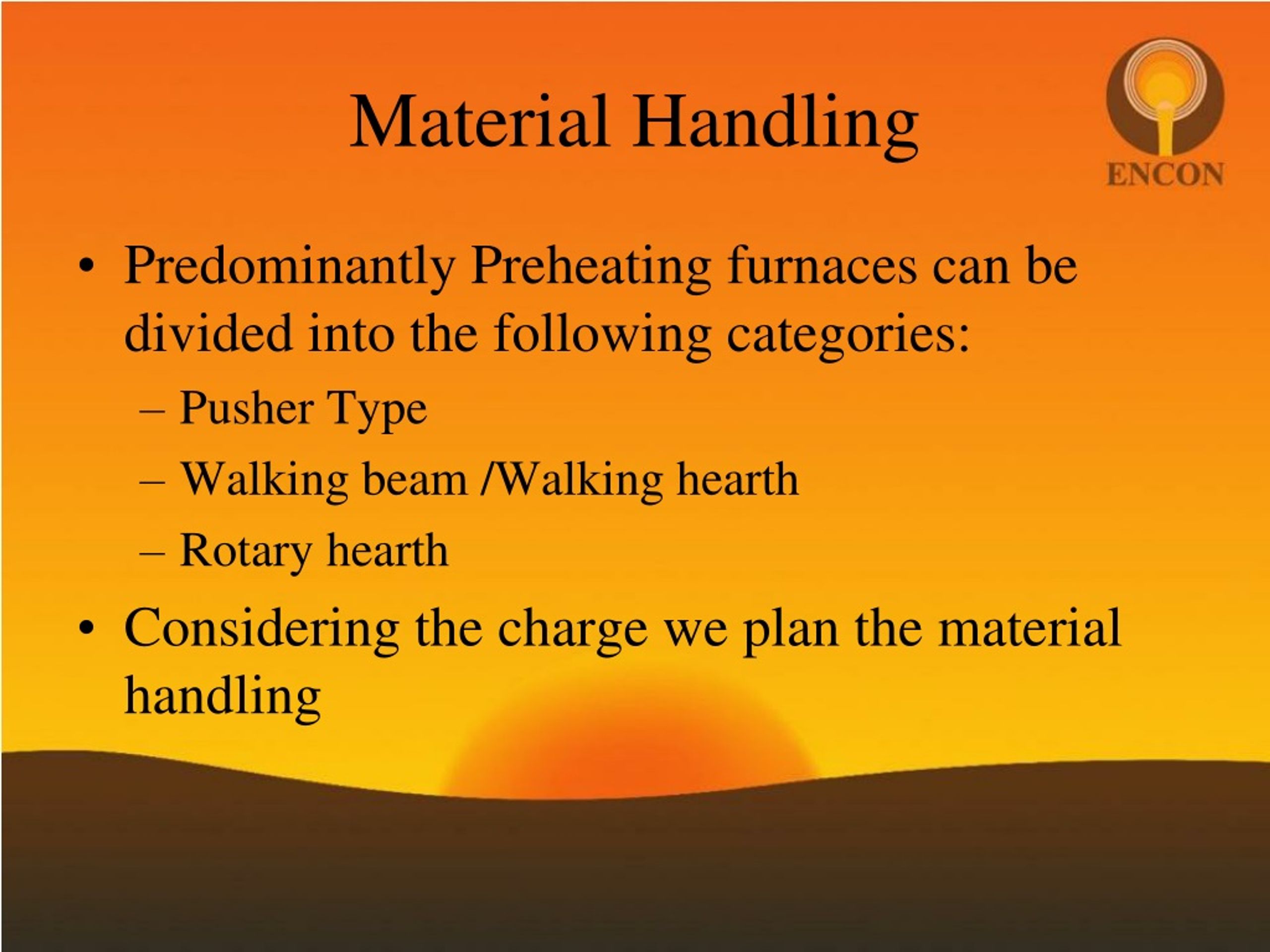 Material Handling

ENCON

• Predominantly Preheating furnaces can be divided into the following categories:
– Pusher Type
– Walking beam /Walking hearth
– Rotary hearth
• Considering the charge we plan the material handling